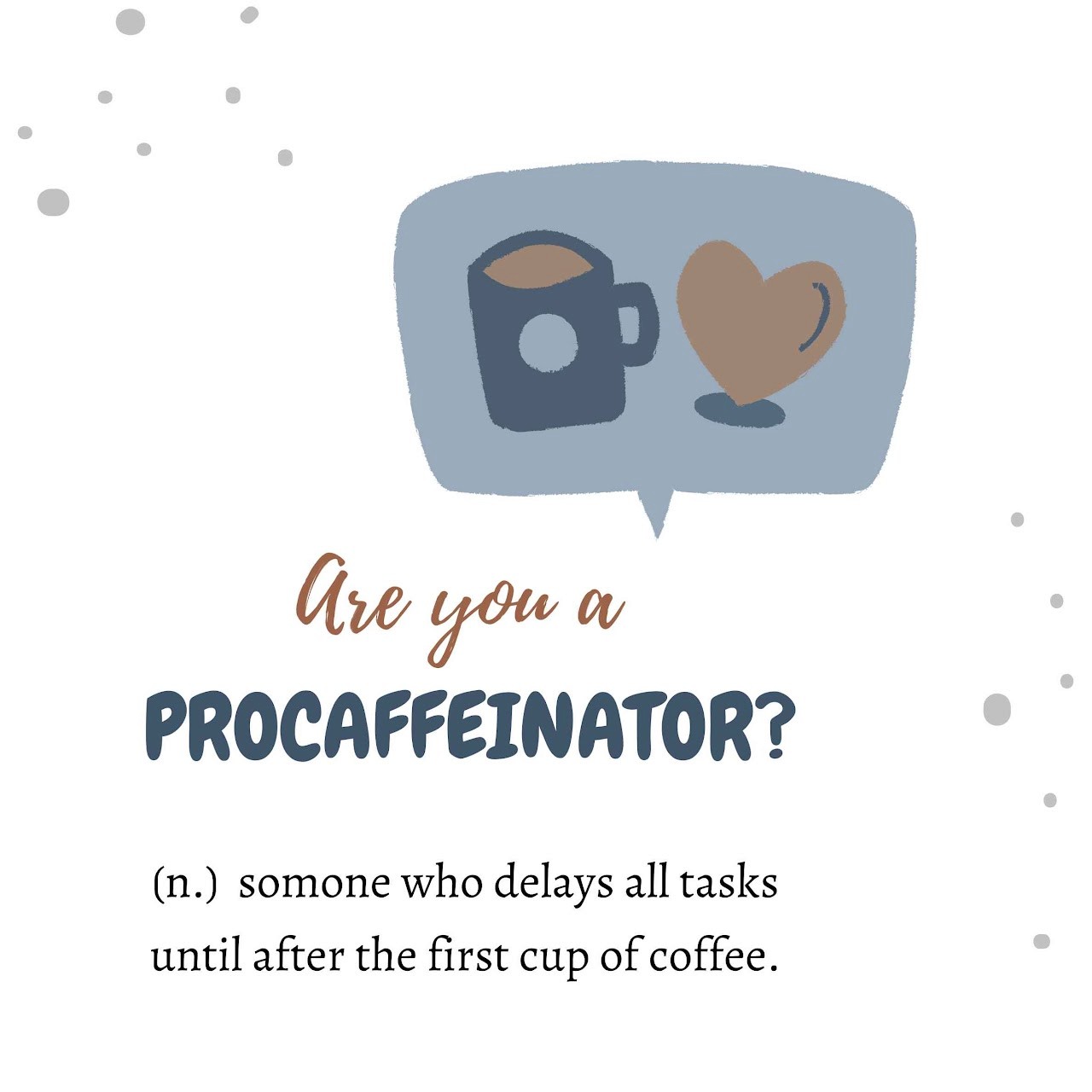 Are you a
PROCAFFEINATOR?

(n.) somone who delays all tasks until after the first cup of coffee.